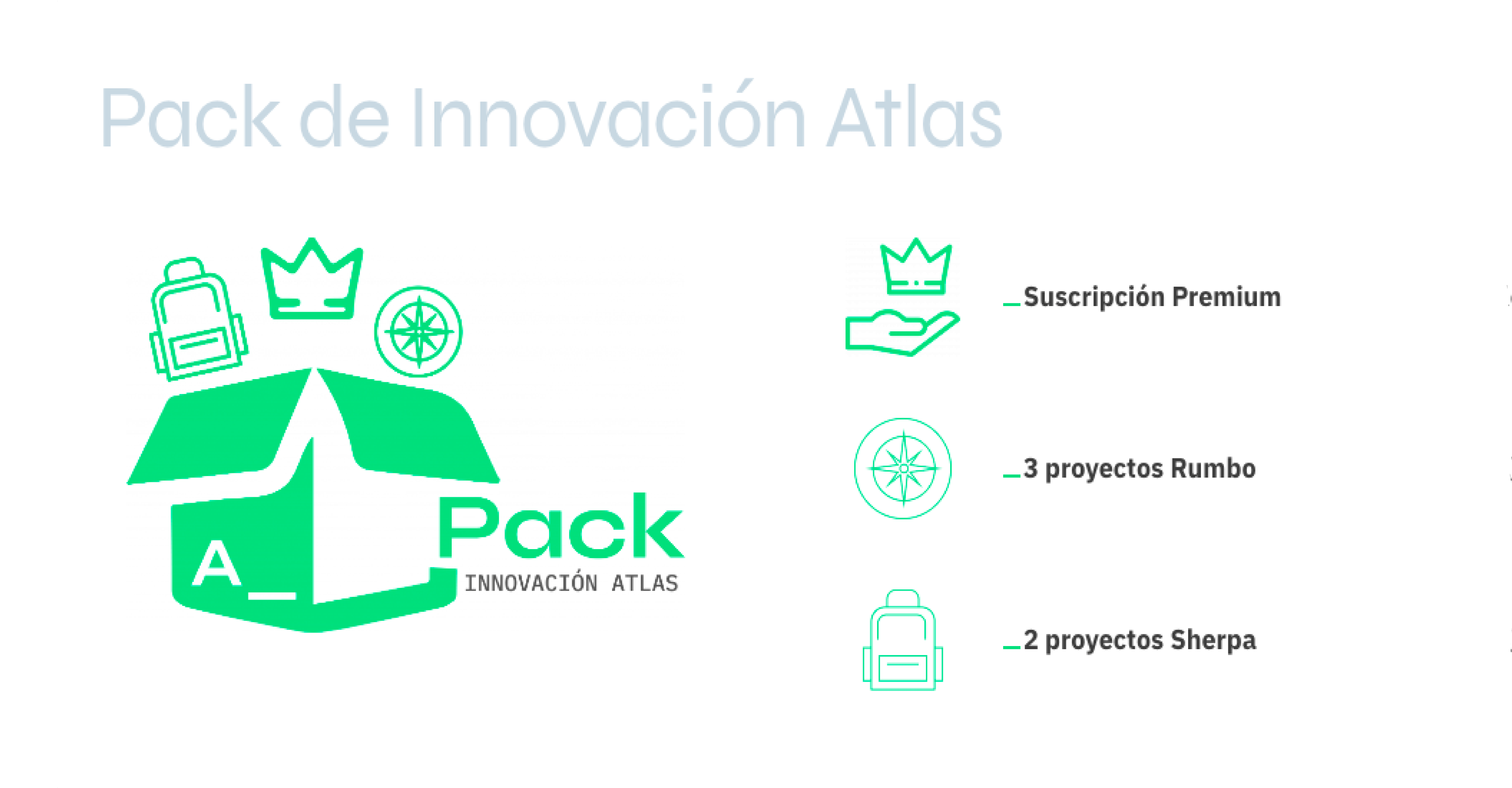 Pack de Innovación Atlas

A_

Pack
INNOVACIÓN ATLAS

_Suscripción Premium

_3 proyectos Rumbo

_2 proyectos Sherpa